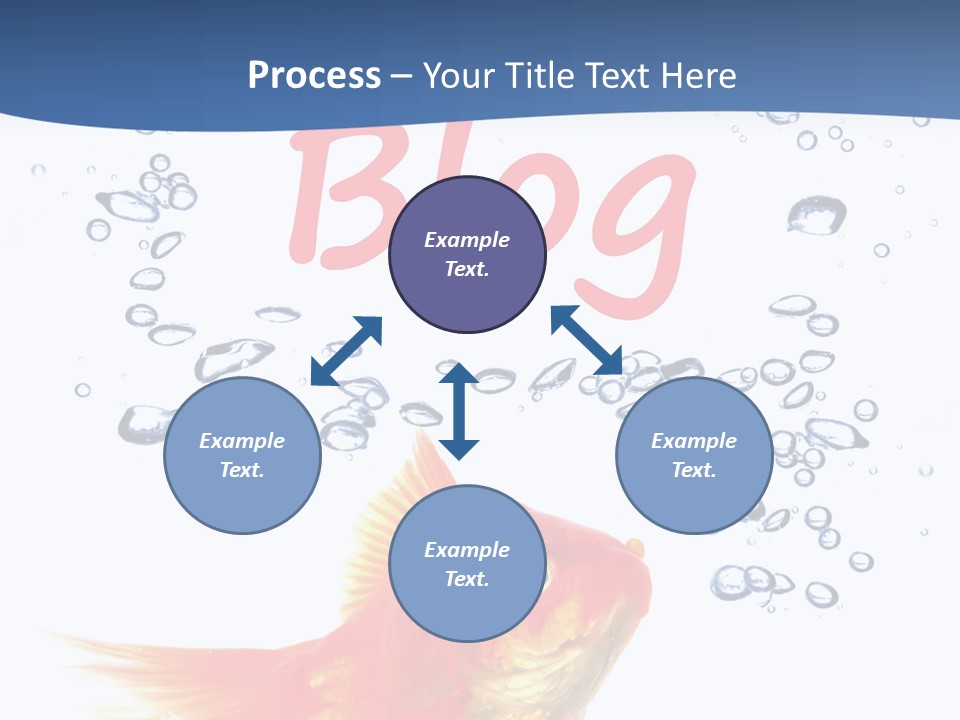 Process – Your Title Text Here

Blog

Example Text.

Example Text.

Example Text.

Example Text.